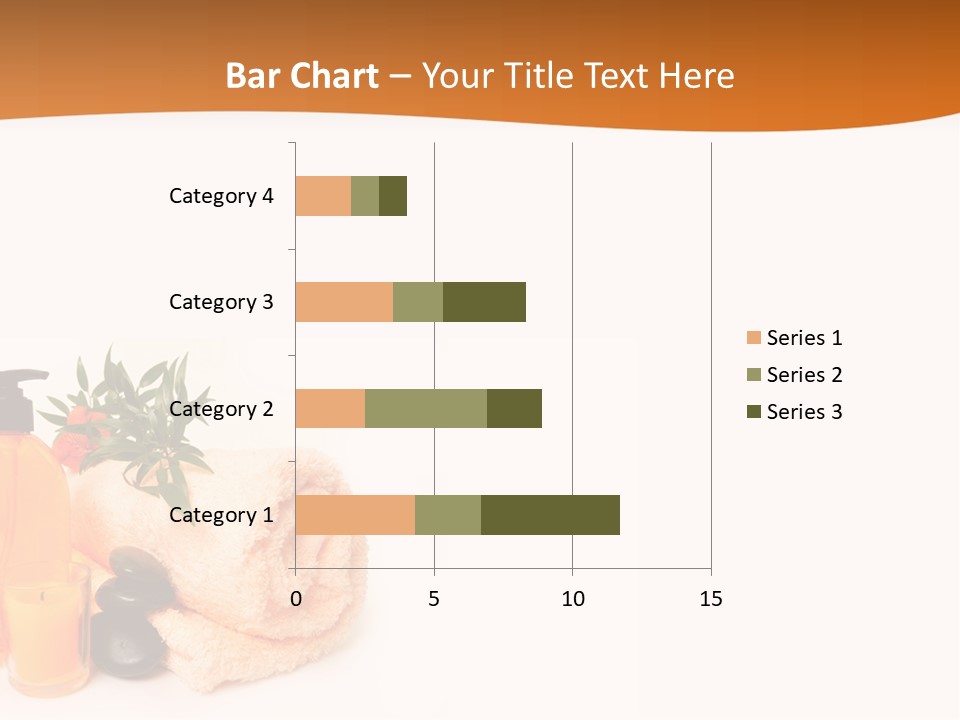 Bar Chart – Your Title Text Here

Category 4
Category 3
Category 2
Category 1

0
5
10
15

Series 1
Series 2
Series 3